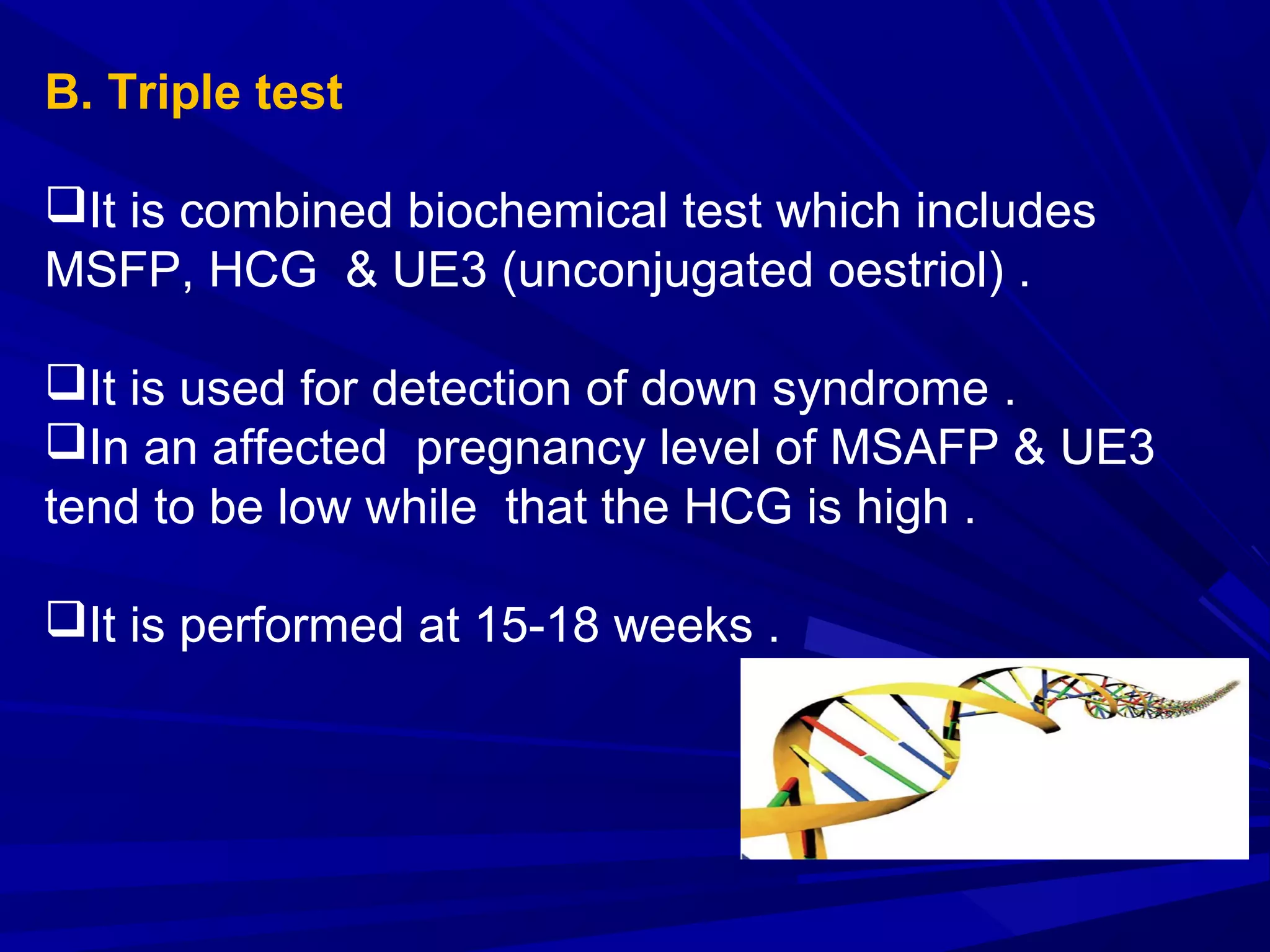 B. Triple test

❑It is combined biochemical test which includes MSFP, HCG & UE3 (unconjugated oestriol) .

❑It is used for detection of down syndrome .

❑In an affected pregnancy level of MSAFP & UE3 tend to be low while that the HCG is high .

❑It is performed at 15-18 weeks .